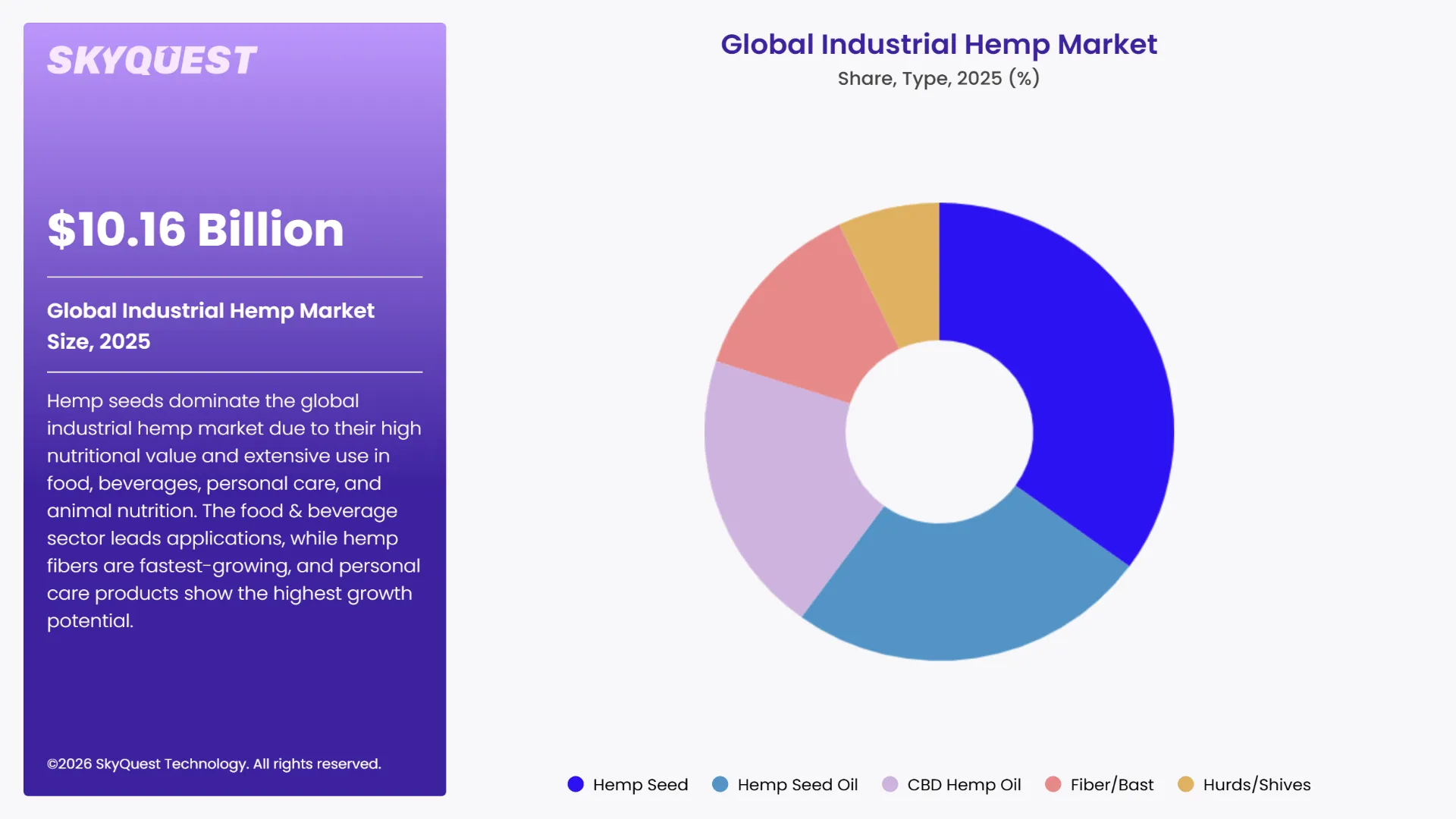 SKYQUEST

$10.16 Billion

Global Industrial Hemp Market Size, 2025

Hemp seeds dominate the global industrial hemp market due to their high nutritional value and extensive use in food, beverages, personal care, and animal nutrition. The food & beverage sector leads applications, while hemp fibers are fastest-growing, and personal care products show the highest growth potential.

©2026 SkyQuest Technology. All rights reserved.

Global Industrial Hemp Market

Share, Type, 2025 (%)

Hemp Seed
Hemp Seed Oil
CBD Hemp Oil
Fiber/Bast
Hurds/Shives